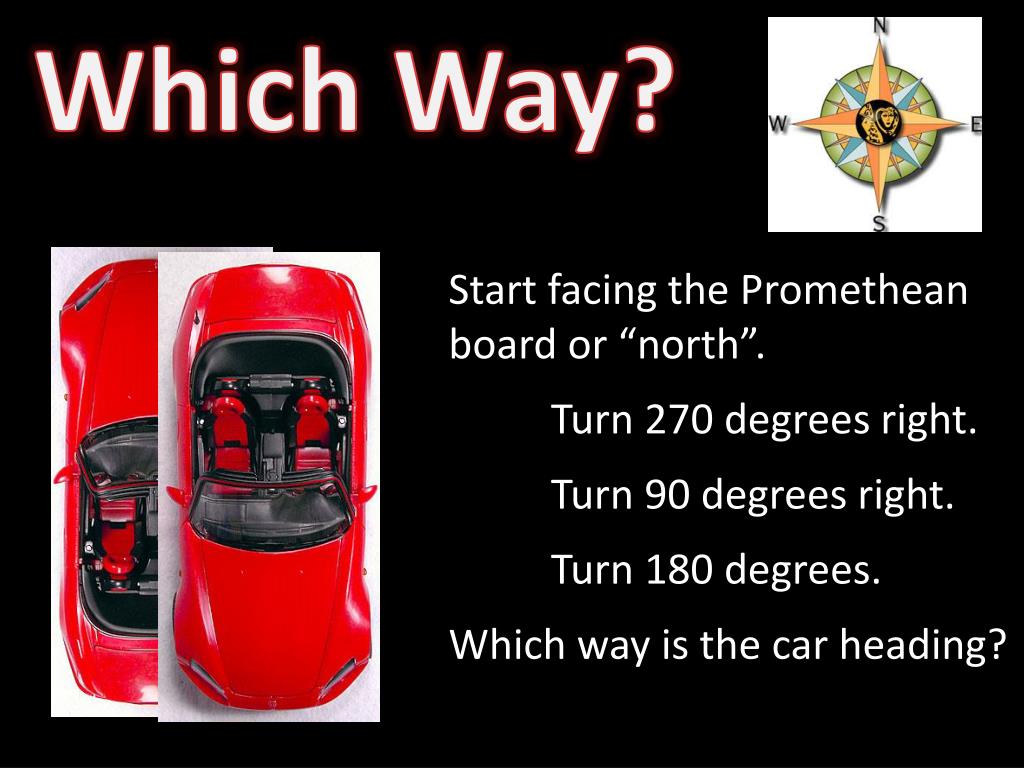 Which Way?

N
W
E
S

Start facing the Promethean board or “north”.

Turn 270 degrees right.

Turn 90 degrees right.

Turn 180 degrees.

Which way is the car heading?